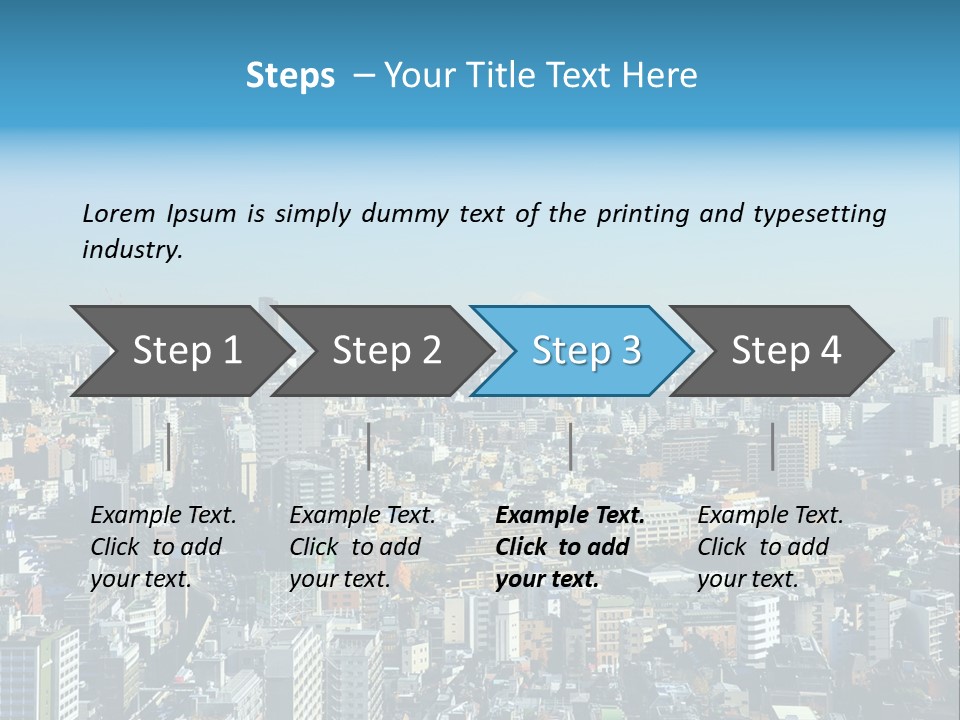 Steps – Your Title Text Here

Lorem Ipsum is simply dummy text of the printing and typesetting industry.

Step 1

Step 2

Step 3

Step 4

Example Text. Click to add your text.

Example Text. Click to add your text.

Example Text. Click to add your text.

Example Text. Click to add your text.